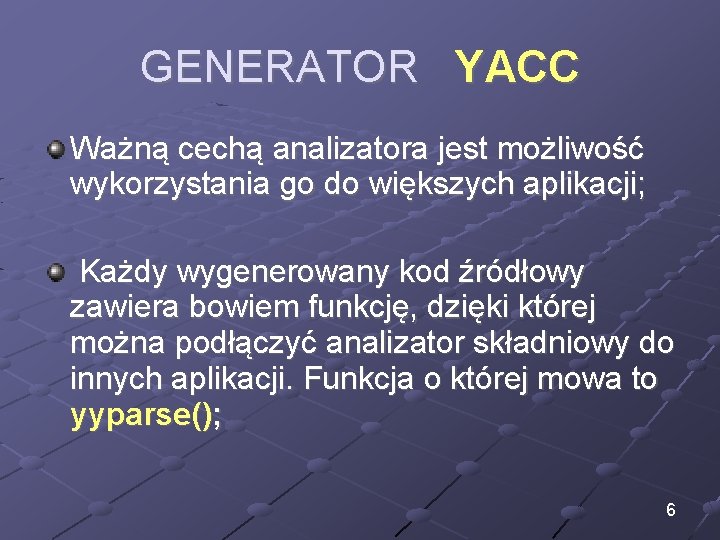 GENERATOR YACC

Ważną cechą analizatora jest możliwość wykorzystania go do większych aplikacji;

Każdy wygenerowany kod źródłowy zawiera bowiem funkcję, dzięki której można podłączyć analizator składniowy do innych aplikacji. Funkcja o której mowa to yyparse();

6